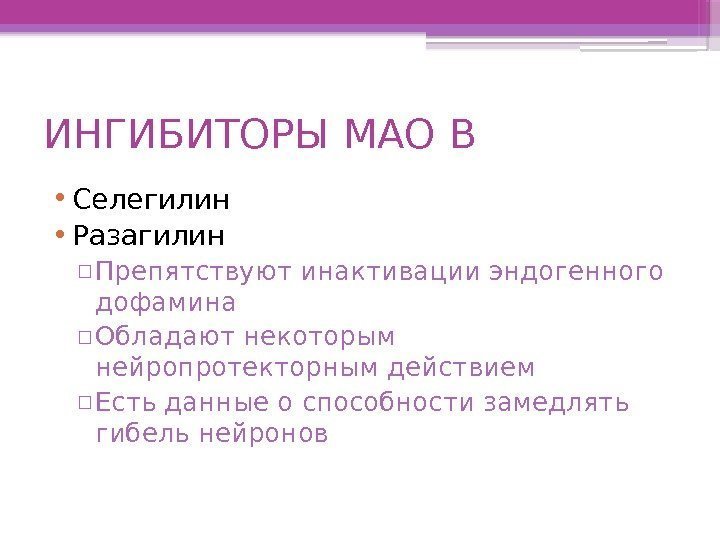 ИНГИБИТОРЫ МАО В

• Селегилин
• Разагилин
▫ Препятствуют инактивации эндогенного дофамина
▫ Обладают некоторым нейропротекторным действием
▫ Есть данные о способности замедлять гибель нейронов